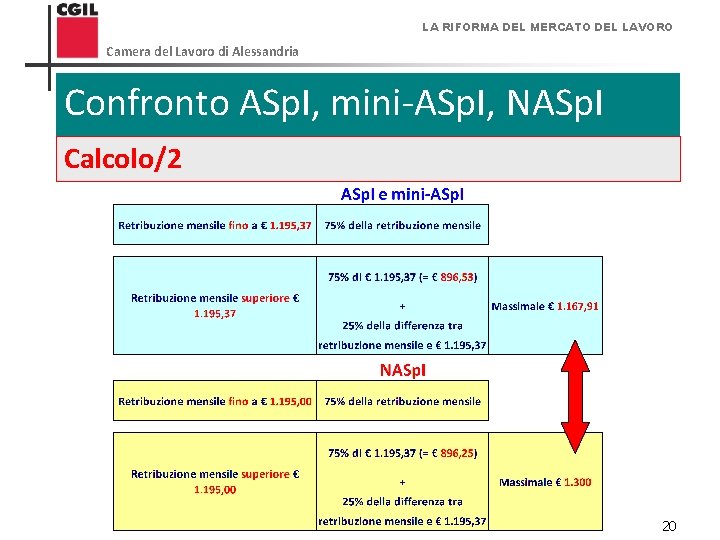 CGIL
Camera del Lavoro di Alessandria

LA RIFORMA DEL MERCATO DEL LAVORO

Confronto ASpI, mini-ASpI, NASpI

Calcolo/2

ASpI e mini-ASpI

| Retribuzione mensile fino a € 1.195,37 | 75% della retribuzione mensile |
|---|---|

| Retribuzione mensile superiore € 1.195,37 | 75% di € 1.195,37 (= € 896,53) + 25% della differenza tra retribuzione mensile e € 1.195,37 | Massimale € 1.167,91 |
|---|---|---|

NASpI

| Retribuzione mensile fino a € 1.195,00 | 75% della retribuzione mensile |
|---|---|

| Retribuzione mensile superiore € 1.195,00 | 75% di € 1.195,37 (= € 896,25) + 25% della differenza tra retribuzione mensile e € 1.195,37 | Massimale € 1.300 |
|---|---|---|

20